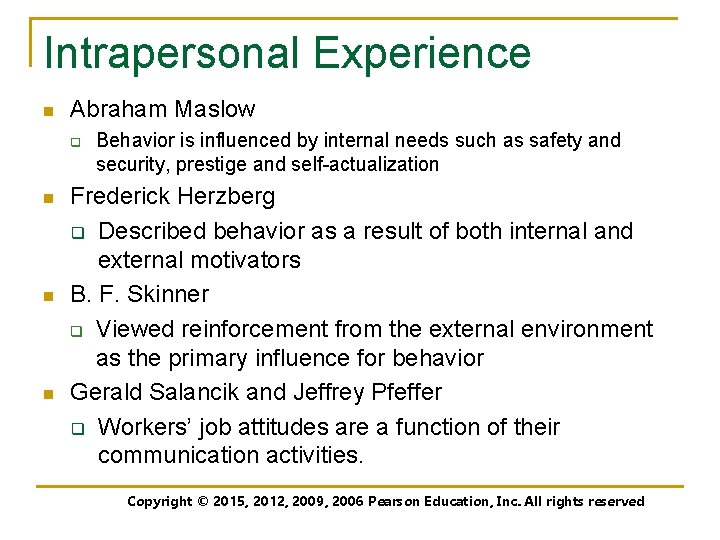 Intrapersonal Experience

- Abraham Maslow
  - Behavior is influenced by internal needs such as safety and security, prestige and self-actualization
- Frederick Herzberg
  - Described behavior as a result of both internal and external motivators
- B. F. Skinner
  - Viewed reinforcement from the external environment as the primary influence for behavior
- Gerald Salancik and Jeffrey Pfeffer
  - Workers' job attitudes are a function of their communication activities.

Copyright © 2015, 2012, 2009, 2006 Pearson Education, Inc. All rights reserved